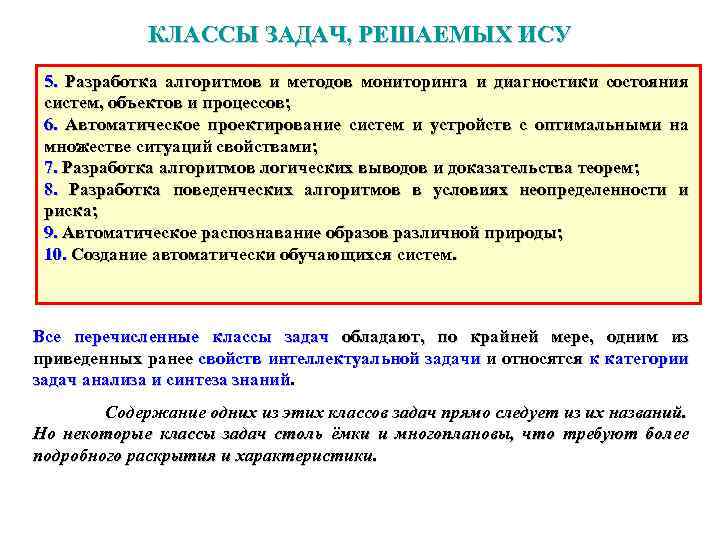 КЛАССЫ ЗАДАЧ, РЕШАЕМЫХ ИСУ

5. Разработка алгоритмов и методов мониторинга и диагностики состояния систем, объектов и процессов;
6. Автоматическое проектирование систем и устройств с оптимальными на множестве ситуаций свойствами;
7. Разработка алгоритмов логических выводов и доказательства теорем;
8. Разработка поведенческих алгоритмов в условиях неопределенности и риска;
9. Автоматическое распознавание образов различной природы;
10. Создание автоматически обучающихся систем.

Все перечисленные классы задач обладают, по крайней мере, одним из приведенных ранее свойств интеллектуальной задачи и относятся к категории задач анализа и синтеза знаний.

Содержание одних из этих классов задач прямо следует из их названий. Но некоторые классы задач столь ёмки и многоплановы, что требуют более подробного раскрытия и характеристики.